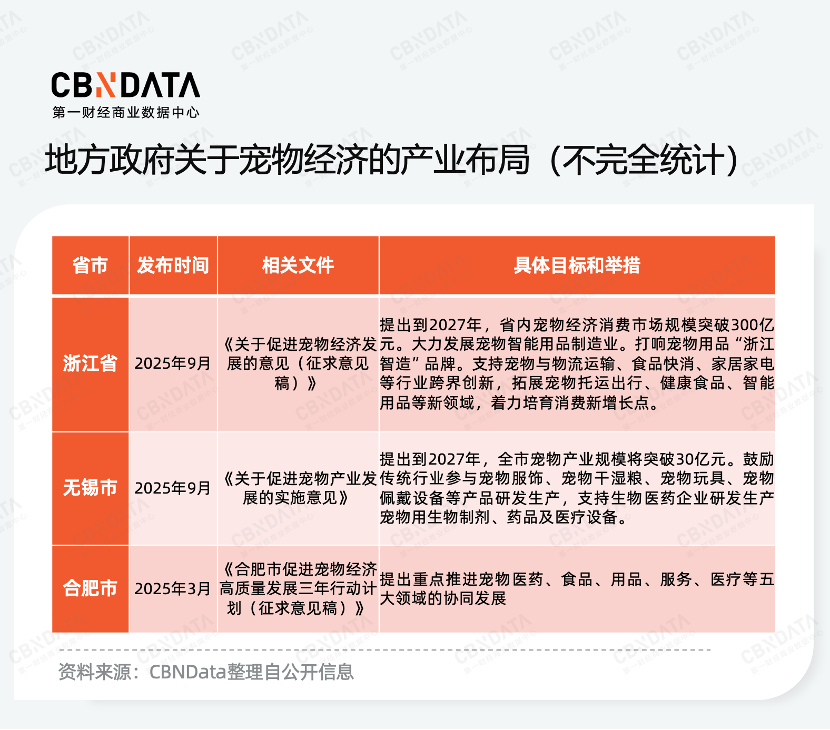 CBNDATA
第一财经商业数据中心

地方政府关于宠物经济的产业布局（不完全统计）

| 省市 | 发布时间 | 相关文件 | 具体目标和举措 |
|---|---|---|---|
| 浙江省 | 2025年9月 | 《关于促进宠物经济发展的意见（征求意见稿）》 | 提出到2027年，省内宠物经济消费市场规模突破300亿元。大力发展宠物智能用品制造业。打响宠物用品“浙江智造”品牌。支持宠物与物流运输、食品快消、家居家电等行业跨界创新，拓展宠物托运出行、健康食品、智能用品等新领域，着力培育消费新增长点。 |
| 无锡市 | 2025年9月 | 《关于促进宠物产业发展的实施意见》 | 提出到2027年，全市宠物产业规模将突破30亿元。鼓励传统行业参与宠物服饰、宠物干湿粮、宠物玩具、宠物佩戴设备等产品研发生产，支持生物医药企业研发生产宠物用生物制剂、药品及医疗设备。 |
| 合肥市 | 2025年3月 | 《合肥市促进宠物经济高质量发展三年行动计划（征求意见稿）》 | 提出重点推进宠物医药、食品、用品、服务、医疗等五大领域的协同发展 |

资料来源：CBNData整理自公开信息